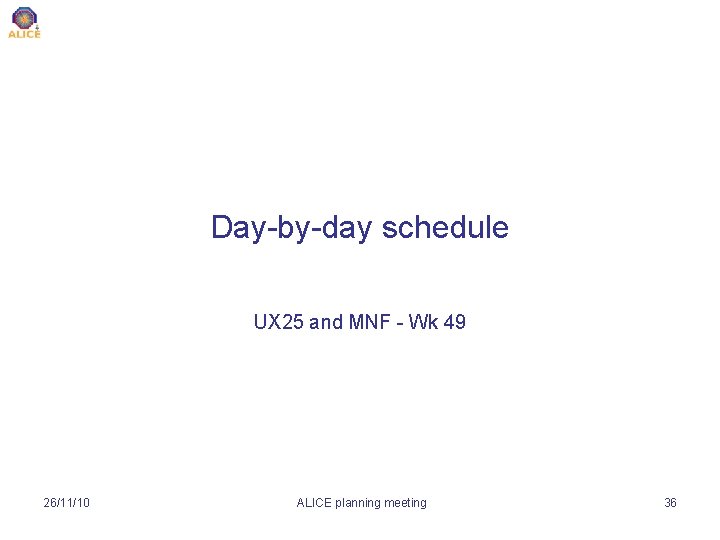 ALICE

Day-by-day schedule

UX25 and MNF - Wk 49

26/11/10

ALICE planning meeting

36